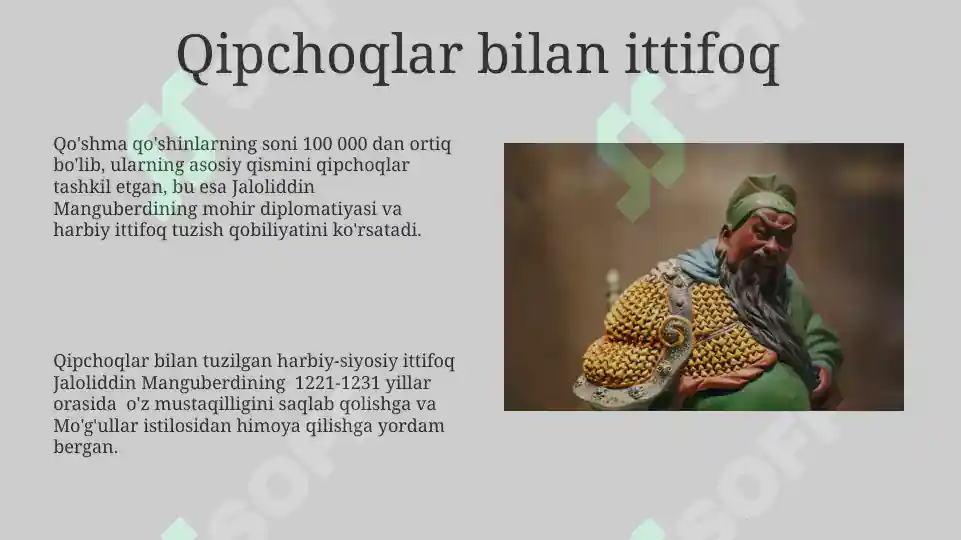 Qipchoqlar bilan ittifoq

Qo'shma qo'shinlarning soni 100 000 dan ortiq bo'lib, ularning asosiy qismini qipchoqlar tashkil etgan, bu esa Jaloliddin Manguberdining mohir diplomatiyasi va harbiy ittifoq tuzish qobiliyatini ko'rsatadi.

Qipchoqlar bilan tuzilgan harbiy-siyosiy ittifoq Jaloliddin Manguberdining 1221-1231 yillar orasida o'z mustaqilligini saqlab qolishga va Mo'g'ullar istilosidan himoya qilishga yordam bergan.

SOFF

SOFF